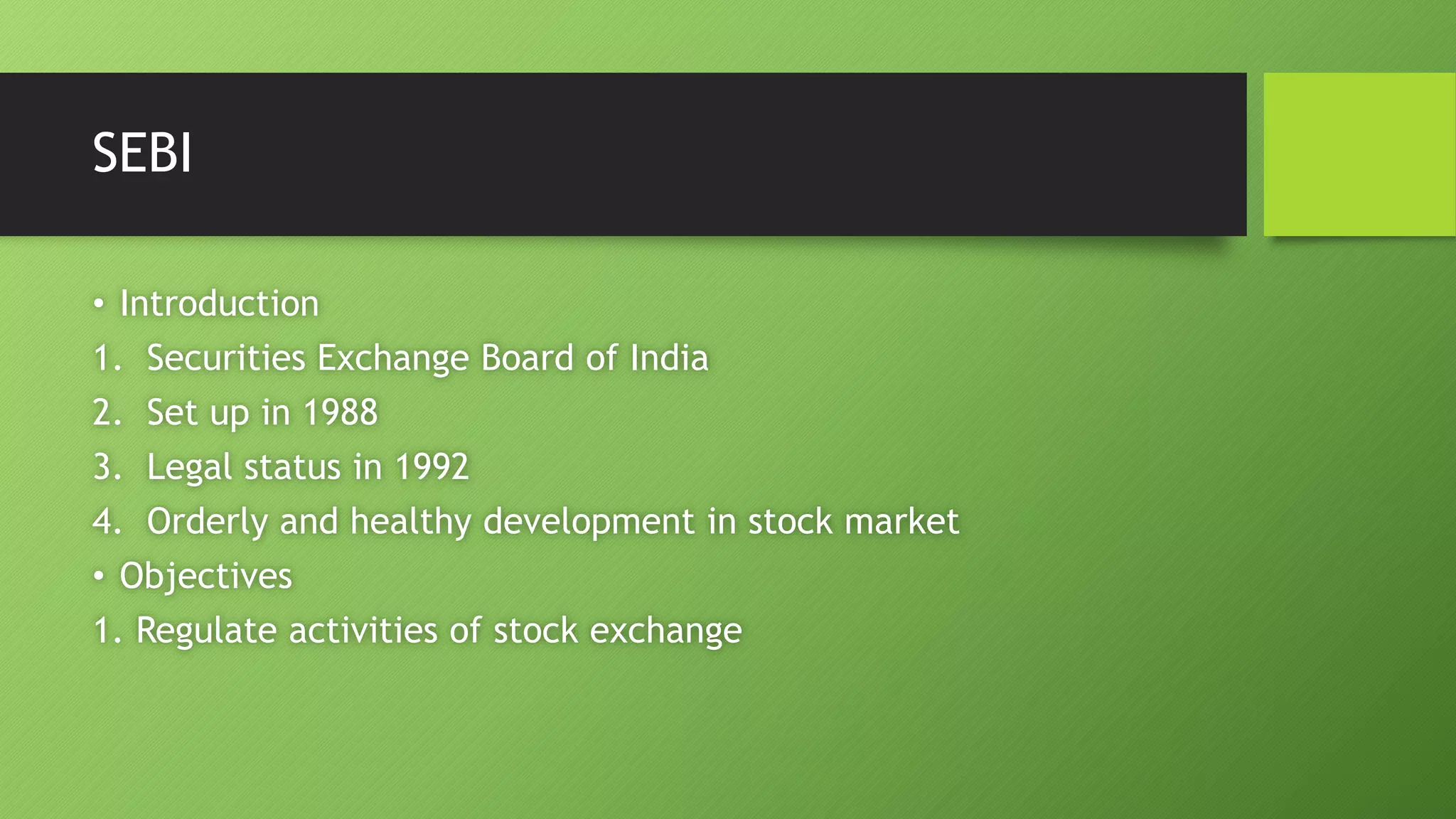 SEBI

• Introduction
1. Securities Exchange Board of India
2. Set up in 1988
3. Legal status in 1992
4. Orderly and healthy development in stock market
• Objectives
1. Regulate activities of stock exchange